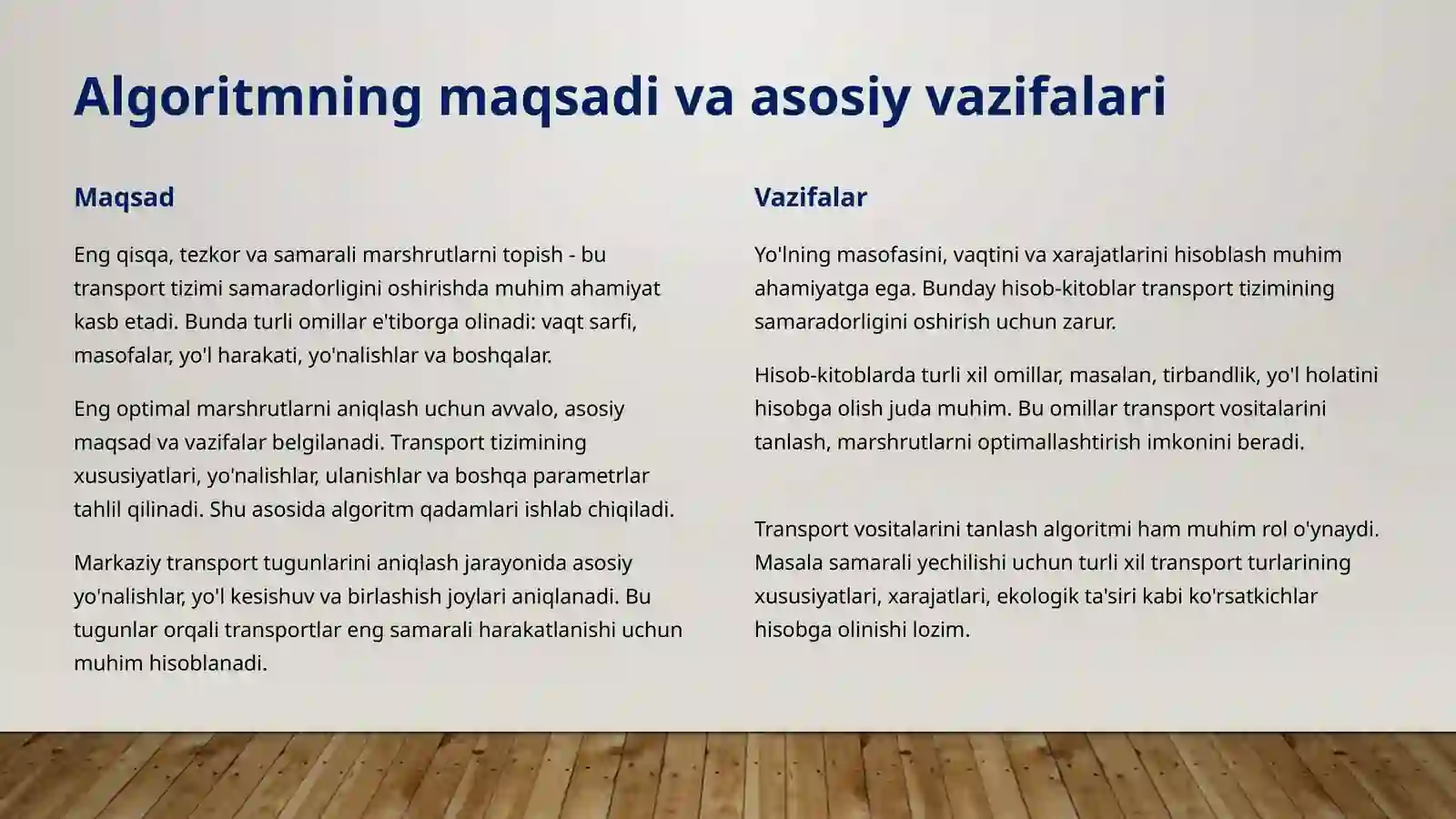 Algoritmning maqsadi va asosiy vazifalari

Maqsad

Eng qisqa, tezkor va samarali marshrutlarni topish - bu transport tizimi samaradorligini oshirishda muhim ahamiyat kasb etadi. Bunda turli omillar e'tiborga olinadi: vaqt sarfi, masofalar, yo'l harakati, yo'nalishlar va boshqalar.

Eng optimal marshrutlarni aniqlash uchun avvalo, asosiy maqsad va vazifalar belgilanadi. Transport tizimining xususiyatlari, yo'nalishlar, ulanishlar va boshqa parametrlar tahlil qilinadi. Shu asosida algoritm qadamlari ishlab chiqiladi.

Markaziy transport tugunlarini aniqlash jarayonida asosiy yo'nalishlar, yo'l kesishuv va birlashish joylari aniqlanadi. Bu tugunlar orqali transportlar eng samarali harakatlanishi uchun muhim hisoblanadi.

Vazifalar

Yo'lning masofasini, vaqtini va xarajatlarini hisoblash muhim ahamiyatga ega. Bunday hisob-kitoblar transport tizimining samaradorligini oshirish uchun zarur.

Hisob-kitoblarda turli xil omillar, masalan, tirbandlik, yo'l holatini hisobga olish juda muhim. Bu omillar transport vositalarini tanlash, marshrutlarni optimallashtirish imkonini beradi.

Transport vositalarini tanlash algoritmi ham muhim rol o'ynaydi. Masala samarali yechilishi uchun turli xil transport turlarining xususiyatlari, xarajatlari, ekologik ta'siri kabi ko'rsatkichlar hisobga olinishi lozim.